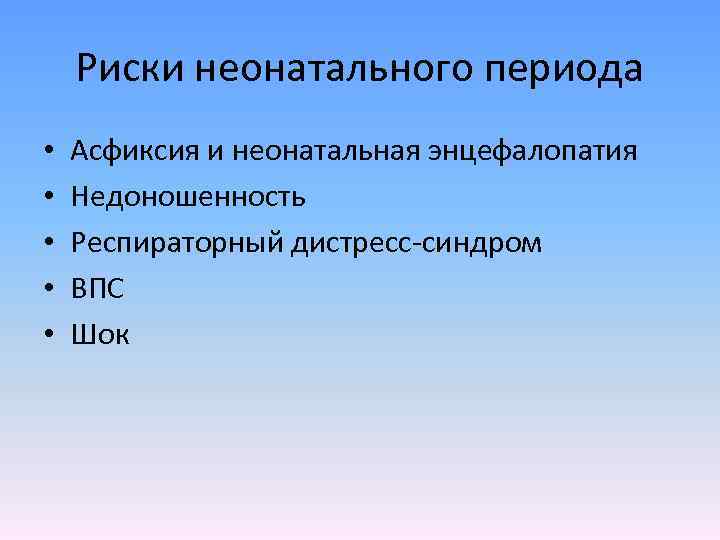 Риски неонатального периода

• Асфиксия и неонатальная энцефалопатия
• Недоношенность
• Респираторный дистресс-синдром
• ВПС
• Шок